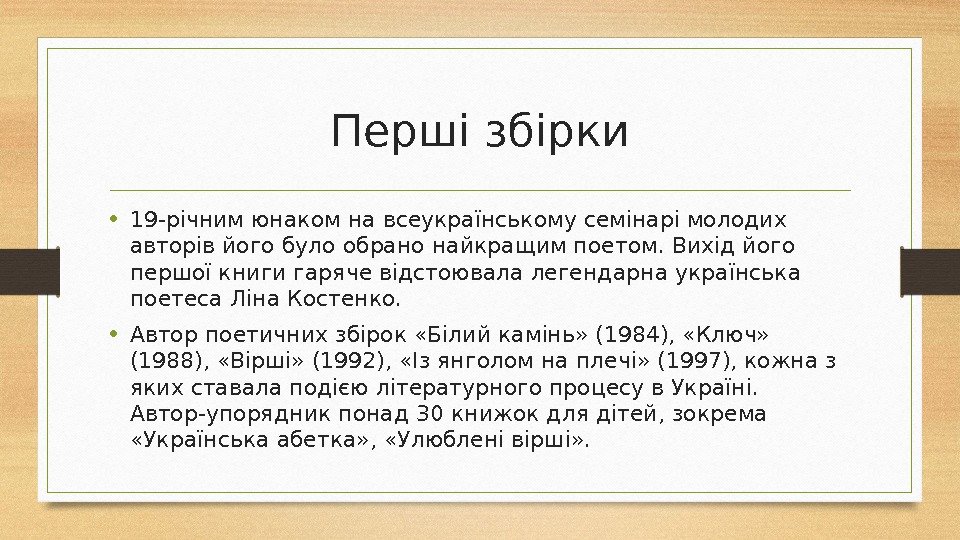 Перші збірки

• 19-річним юнаком на всеукраїнському семінарі молодих авторів його було обрано найкращим поетом. Вихід його першої книги гаряче відстоювала легендарна українська поетеса Ліна Костенко.

• Автор поетичних збірок «Білий камінь» (1984), «Ключ» (1988), «Вірші» (1992), «Із янголом на плечі» (1997), кожна з яких ставала подією літературного процесу в Україні. Автор-упорядник понад 30 книжок для дітей, зокрема «Українська абетка», «Улюблені вірші».